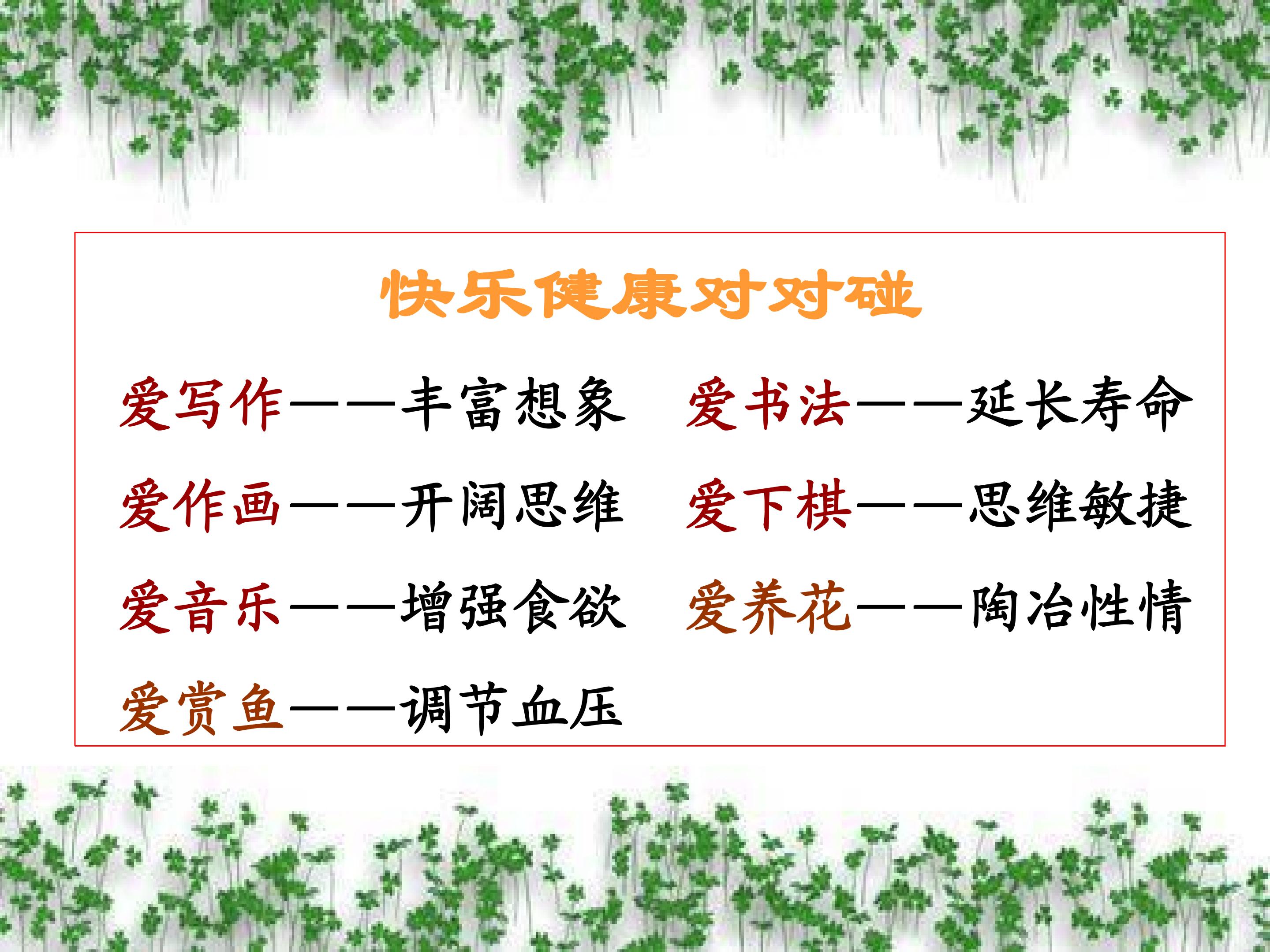 快乐健康对对碰

爱写作——丰富想象

爱作画——开阔思维

爱音乐——增强食欲

爱赏鱼——调节血压

爱书法——延长寿命

爱下棋——思维敏捷

爱养花——陶冶性情